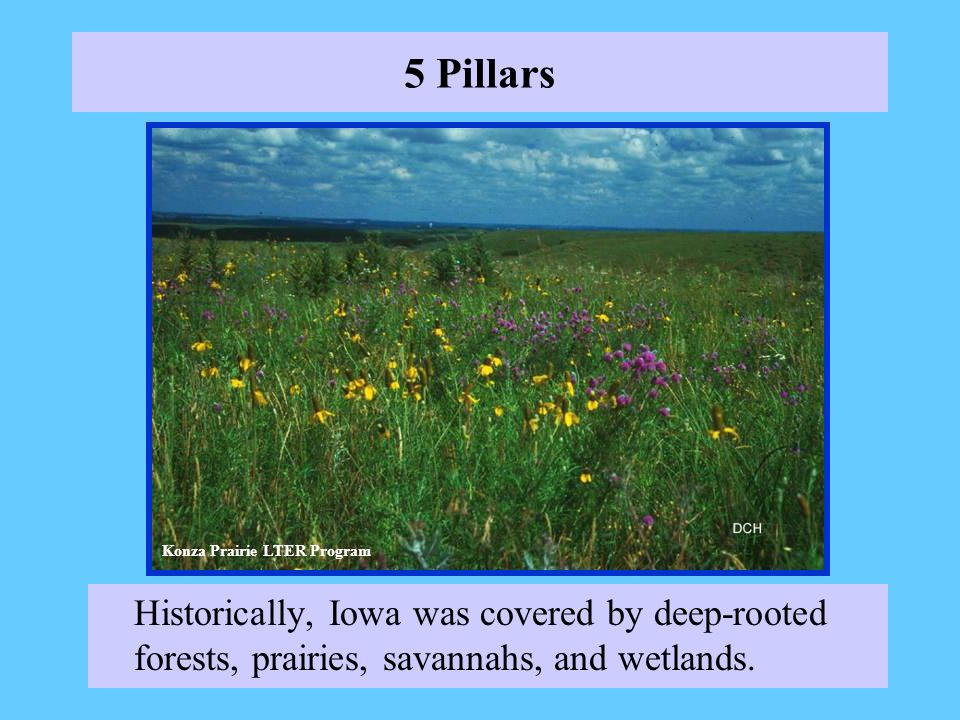 5 Pillars

DCH

Konza Prairie LTER Program

Historically, Iowa was covered by deep-rooted forests, prairies, savannahs, and wetlands.